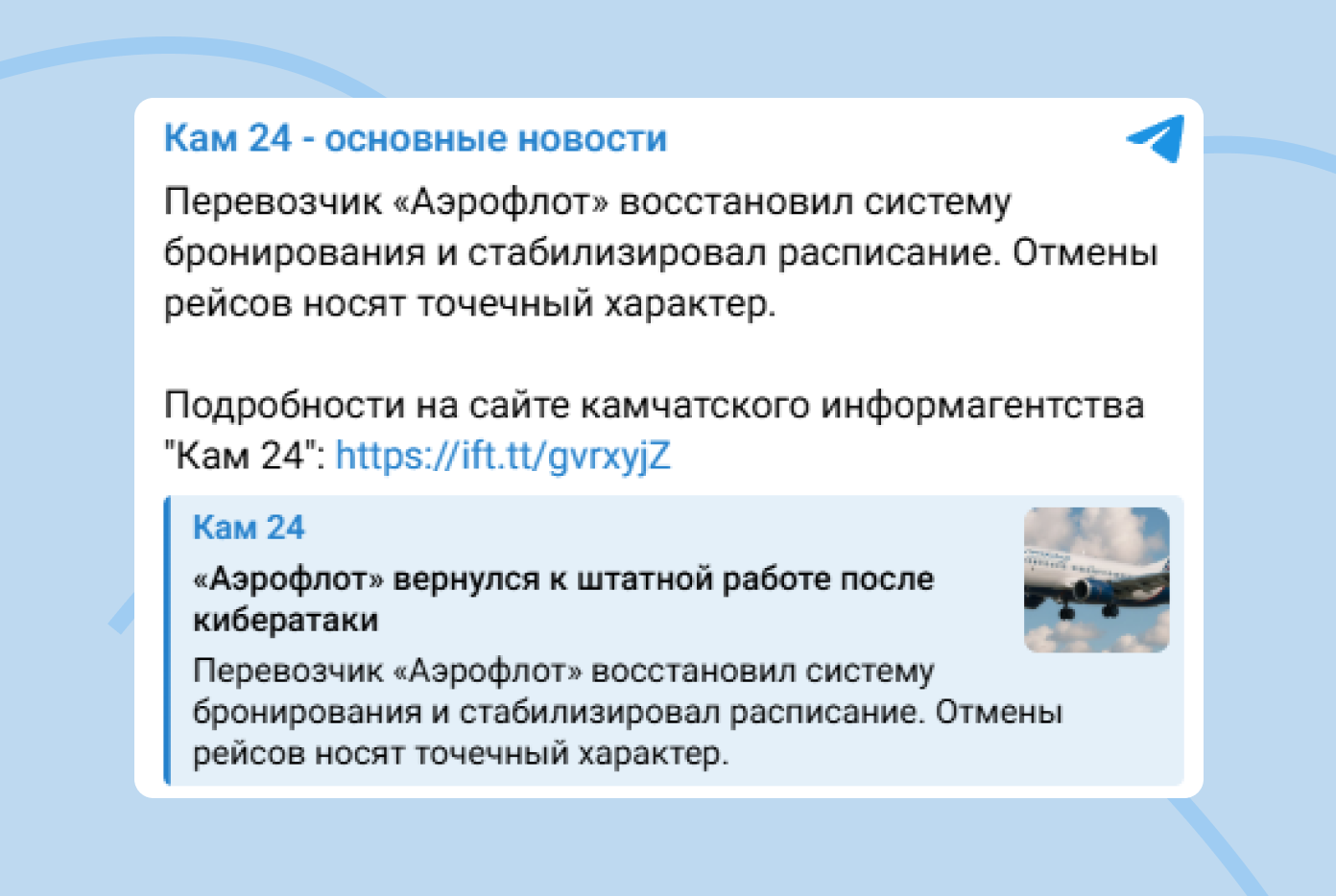 Кам 24 - основные новости

Перевозчик «Аэрофлот» восстановил систему бронирования и стабилизировал расписание. Отмены рейсов носят точечный характер.

Подробности на сайте камчатского информагентства "Кам 24": https://ift.tt/gvrxyjZ

Кам 24

«Аэрофлот» вернулся к штатной работе после кибератаки

Перевозчик «Аэрофлот» восстановил систему бронирования и стабилизировал расписание. Отмены рейсов носят точечный характер.